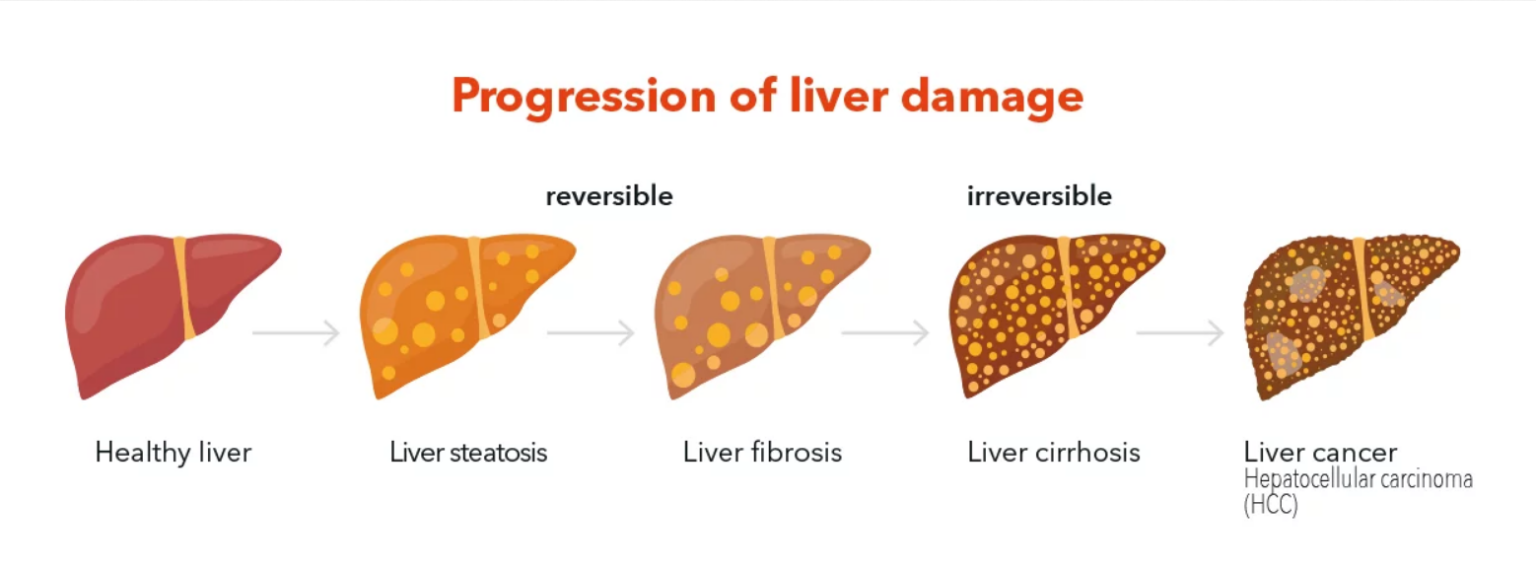 Progression of liver damage

reversible

irreversible

Healthy liver

Liver steatosis

Liver fibrosis

Liver cirrhosis

Liver cancer
Hepatocellular carcinoma (HCC)